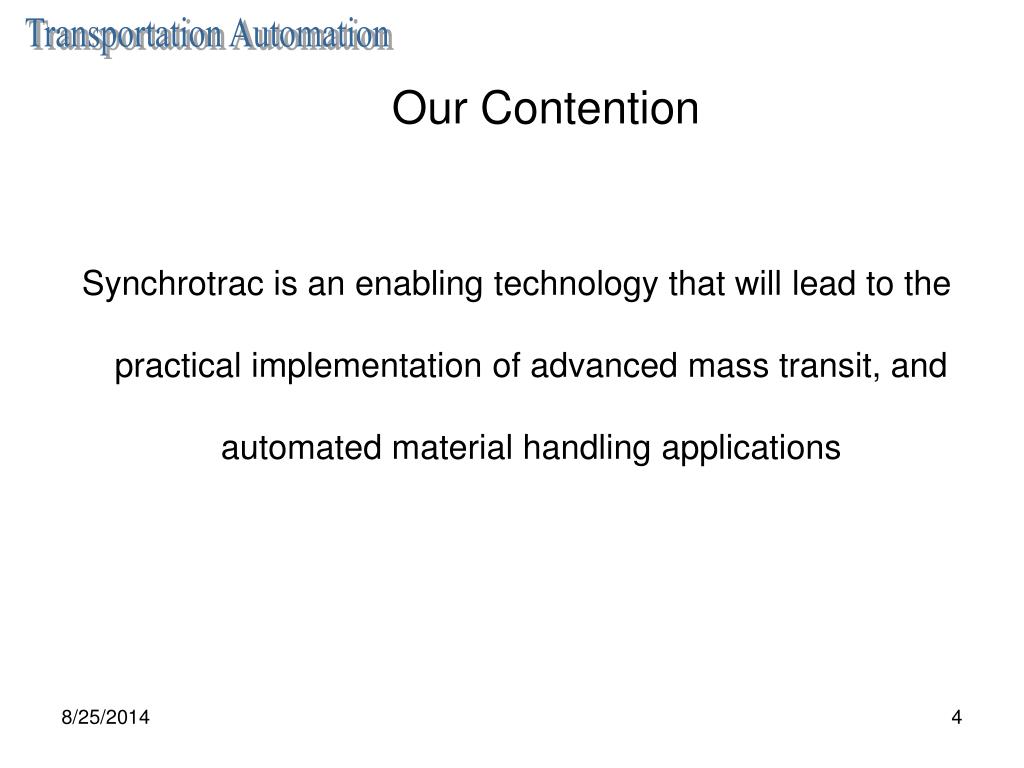 Transportation Automation

Our Contention

Synchrotrac is an enabling technology that will lead to the practical implementation of advanced mass transit, and automated material handling applications

8/25/2014

4